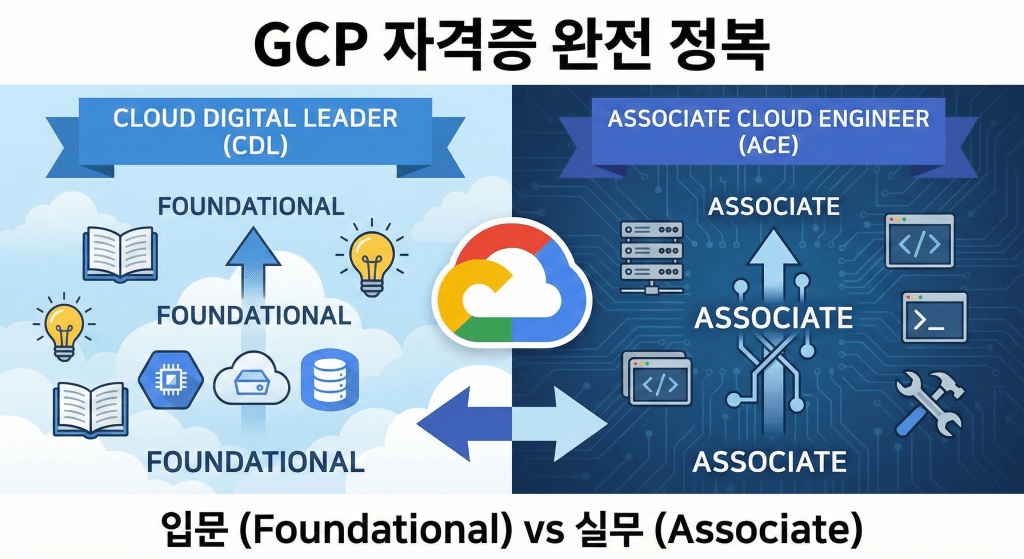 GCP 자격증 완전 정복

CLOUD DIGITAL LEADER (CDL)

FOUNDATIONAL

FOUNDATIONAL

FOUNDATIONAL

ASSOCIATE CLOUD ENGINEER (ACE)

ASSOCIATE

ASSOCIATE

ASSOCIATE

</>

>_

</>

입문 (Foundational) vs 실무 (Associate)